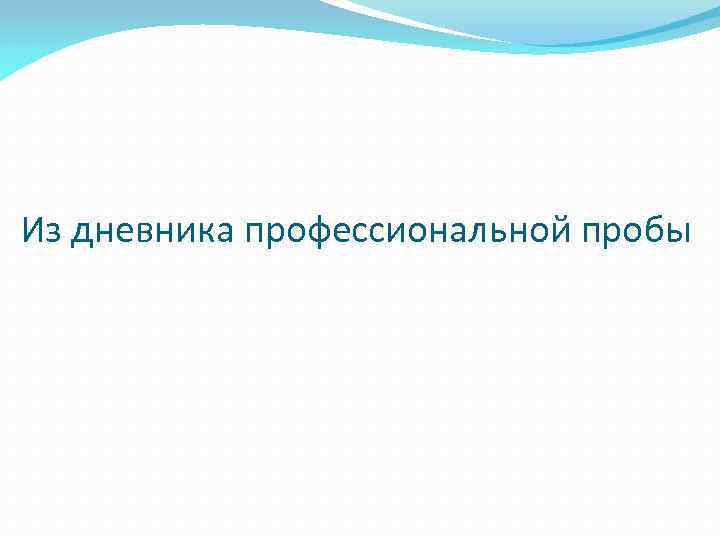 Из дневника профессиональной пробы